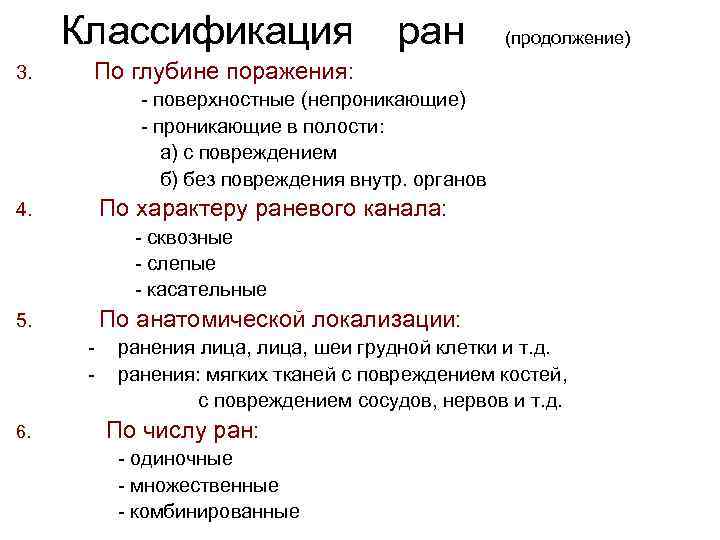 Классификация ран (продолжение)

3. По глубине поражения:
- поверхностные (непроникающие)
- проникающие в полости:
а) с повреждением
б) без повреждения внутр. органов

4. По характеру раневого канала:
- сквозные
- слепые
- касательные

5. По анатомической локализации:
- ранения лица, лица, шеи грудной клетки и т.д.
- ранения: мягких тканей с повреждением костей, с повреждением сосудов, нервов и т.д.

6. По числу ран:
- одиночные
- множественные
- комбинированные